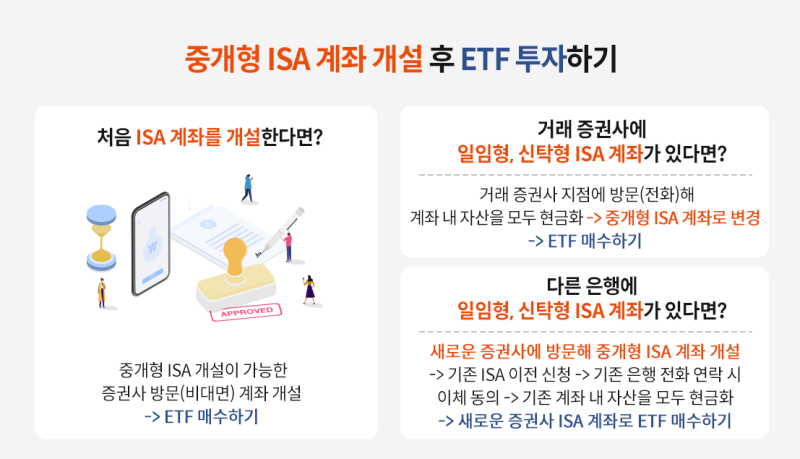 중개형 ISA 계좌 개설 후 ETF 투자하기

처음 ISA 계좌를 개설한다면?

APPROVED

중개형 ISA 개설이 가능한 증권사 방문(비대면) 계좌 개설
-> ETF 매수하기

거래 증권사에
일임형, 신탁형 ISA 계좌가 있다면?

거래 증권사 지점에 방문(전화)해
계좌 내 자산을 모두 현금화 -> 중개형 ISA 계좌로 변경
-> ETF 매수하기

다른 은행에
일임형, 신탁형 ISA 계좌가 있다면?

새로운 증권사에 방문해 중개형 ISA 계좌 개설
-> 기존 ISA 이전 신청 -> 기존 은행 전화 연락 시
이체 동의 -> 기존 계좌 내 자산을 모두 현금화
-> 새로운 증권사 ISA 계좌로 ETF 매수하기